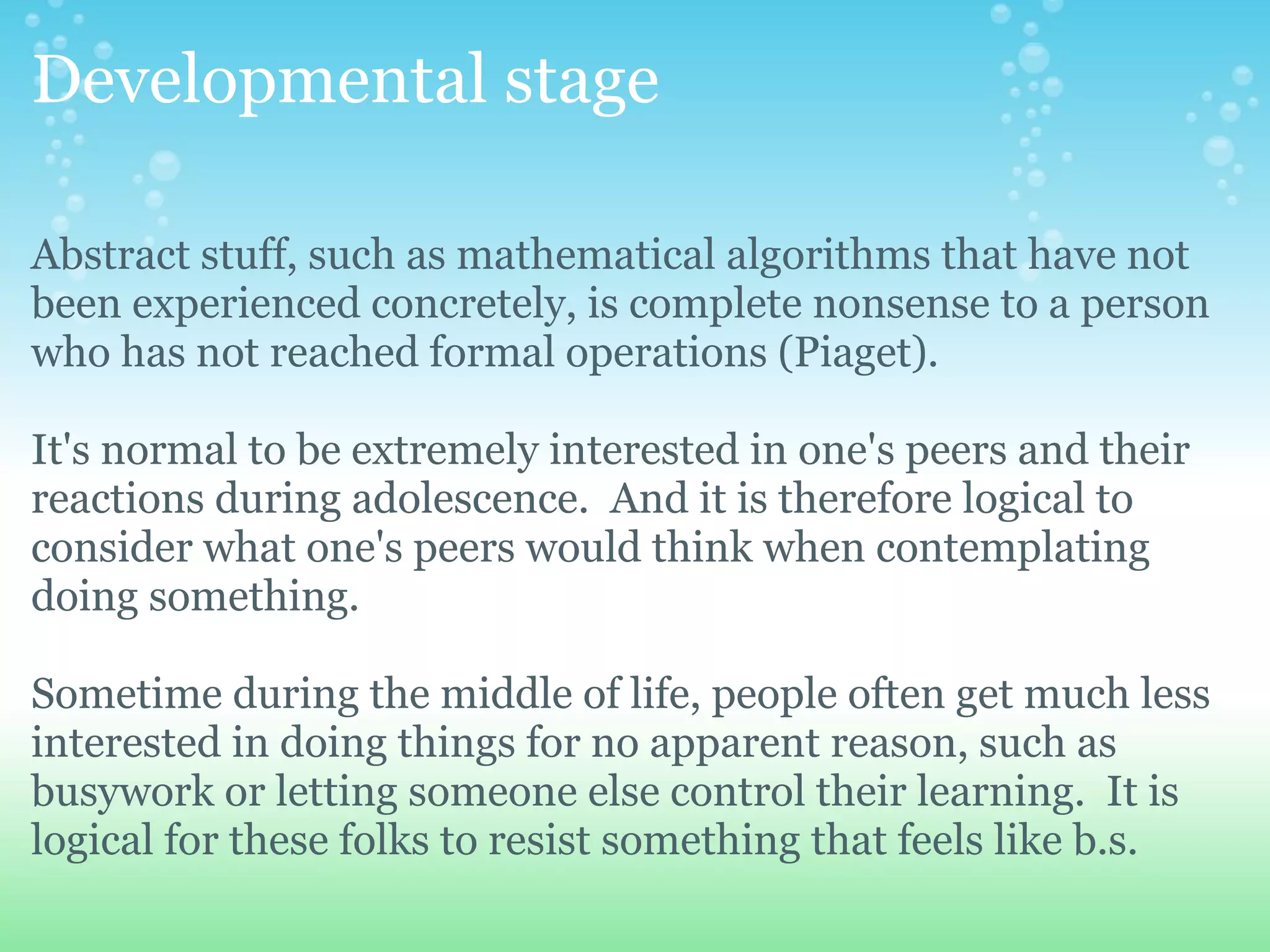 Developmental stage

Abstract stuff, such as mathematical algorithms that have not been experienced concretely, is complete nonsense to a person who has not reached formal operations (Piaget).

It's normal to be extremely interested in one's peers and their reactions during adolescence. And it is therefore logical to consider what one's peers would think when contemplating doing something.

Sometime during the middle of life, people often get much less interested in doing things for no apparent reason, such as busywork or letting someone else control their learning. It is logical for these folks to resist something that feels like b.s.